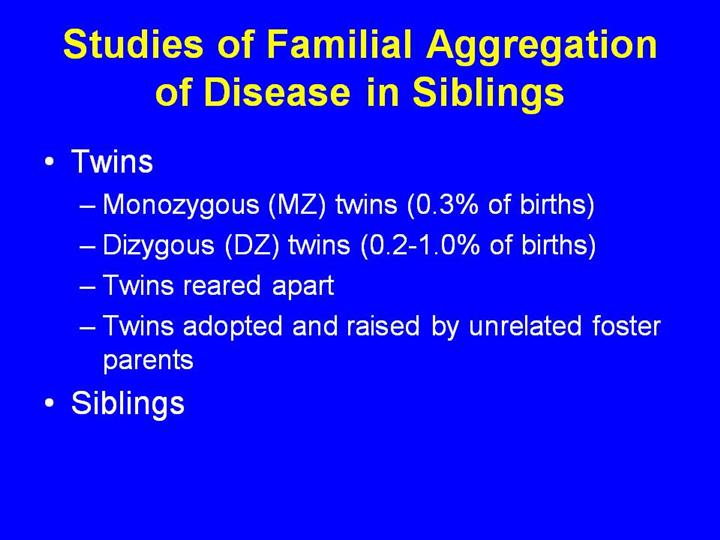 Studies of Familial Aggregation of Disease in Siblings

• Twins
– Monozygous (MZ) twins (0.3% of births)
– Dizygous (DZ) twins (0.2-1.0% of births)
– Twins reared apart
– Twins adopted and raised by unrelated foster parents
• Siblings